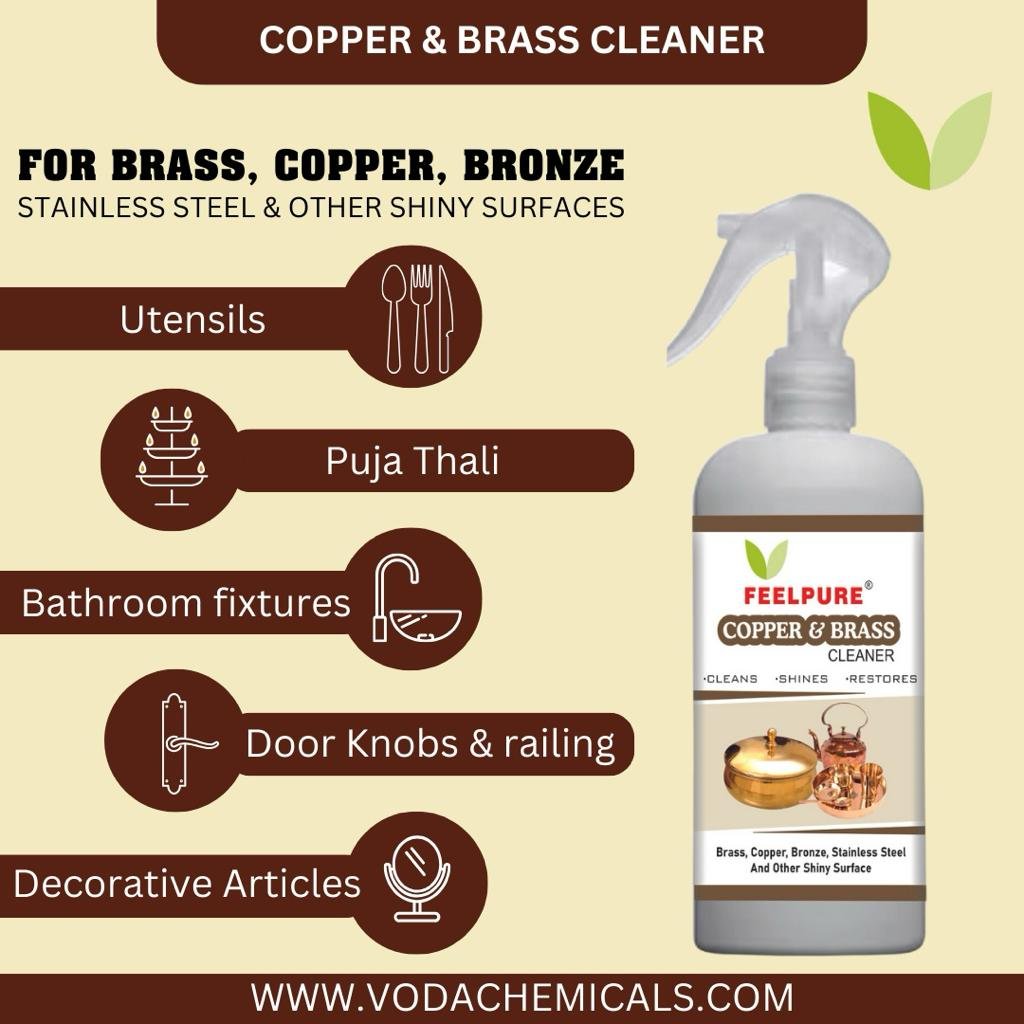 COPPER & BRASS CLEANER

FOR BRASS, COPPER, BRONZE
STAINLESS STEEL & OTHER SHINY SURFACES

Utensils

Puja Thali

Bathroom fixtures

Door Knobs & railing

Decorative Articles

FEELPURE®
COPPER & BRASS
CLEANER
•CLEANS •SHINES •RESTORES

Brass, Copper, Bronze, Stainless Steel And Other Shiny Surface

WWW.VODACHEMICALS.COM